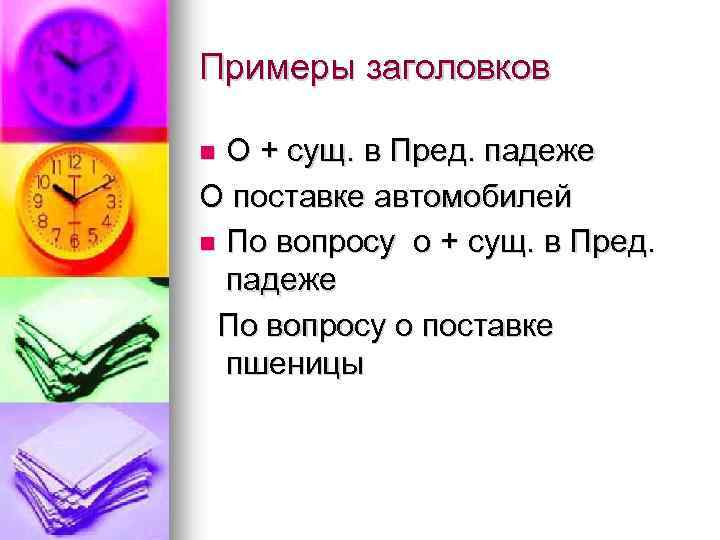 Примеры заголовков

О + сущ. в Пред. падеже

О поставке автомобилей

По вопросу о + сущ. в Пред. падеже

По вопросу о поставке пшеницы